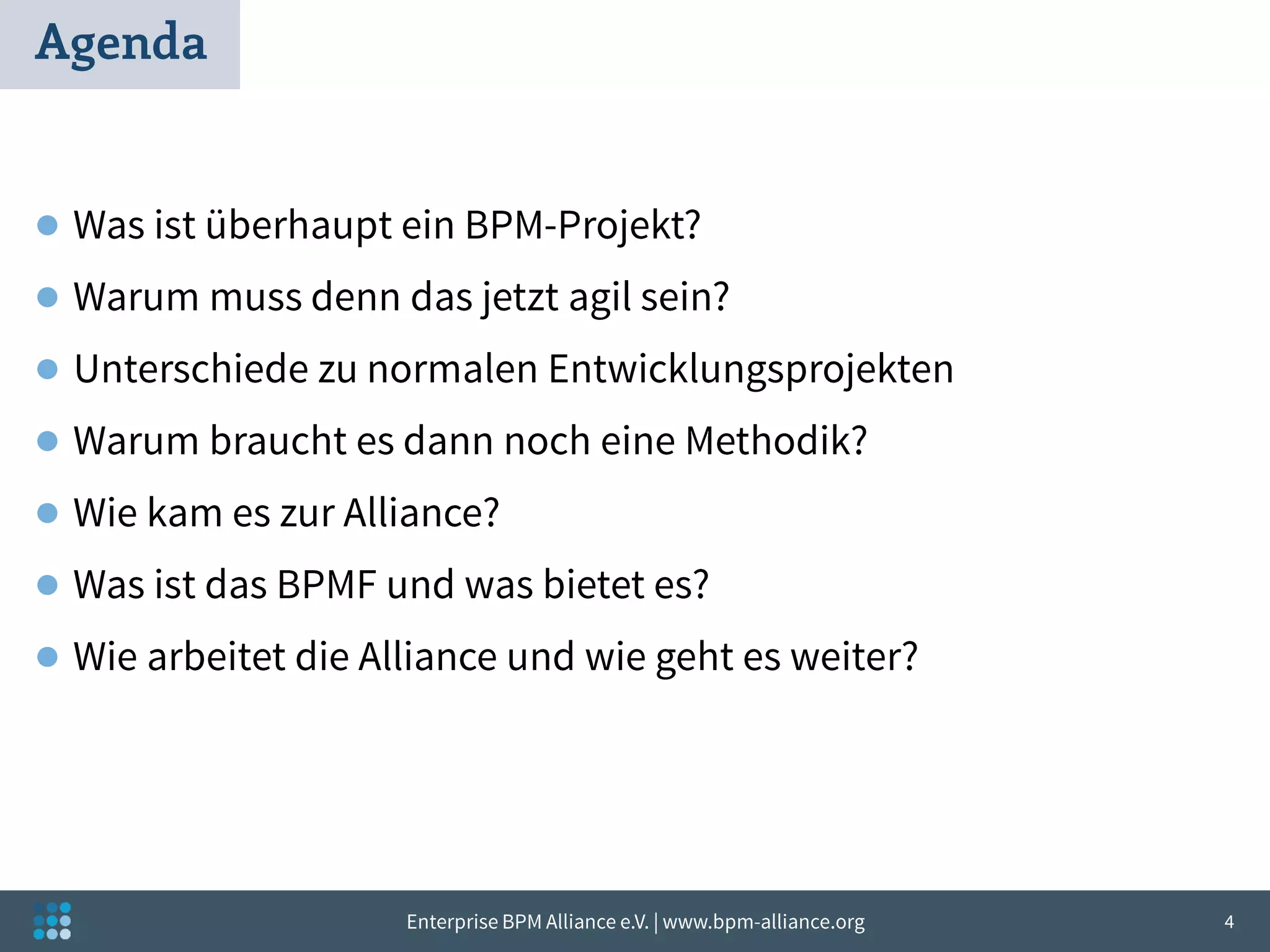 Agenda

- Was ist überhaupt ein BPM-Projekt?
- Warum muss denn das jetzt agil sein?
- Unterschiede zu normalen Entwicklungsprojekten
- Warum braucht es dann noch eine Methodik?
- Wie kam es zur Alliance?
- Was ist das BPMF und was bietet es?
- Wie arbeitet die Alliance und wie geht es weiter?

Enterprise BPM Alliance e.V. | www.bpm-alliance.org

4